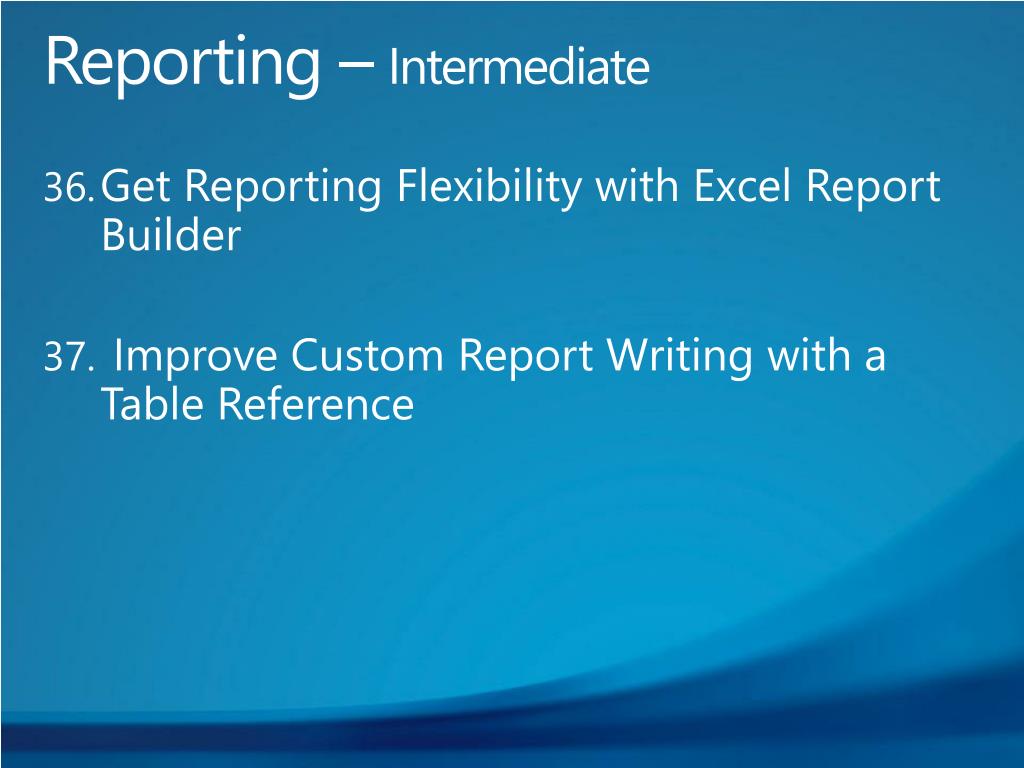 Reporting – Intermediate

36. Get Reporting Flexibility with Excel Report Builder

37. Improve Custom Report Writing with a Table Reference